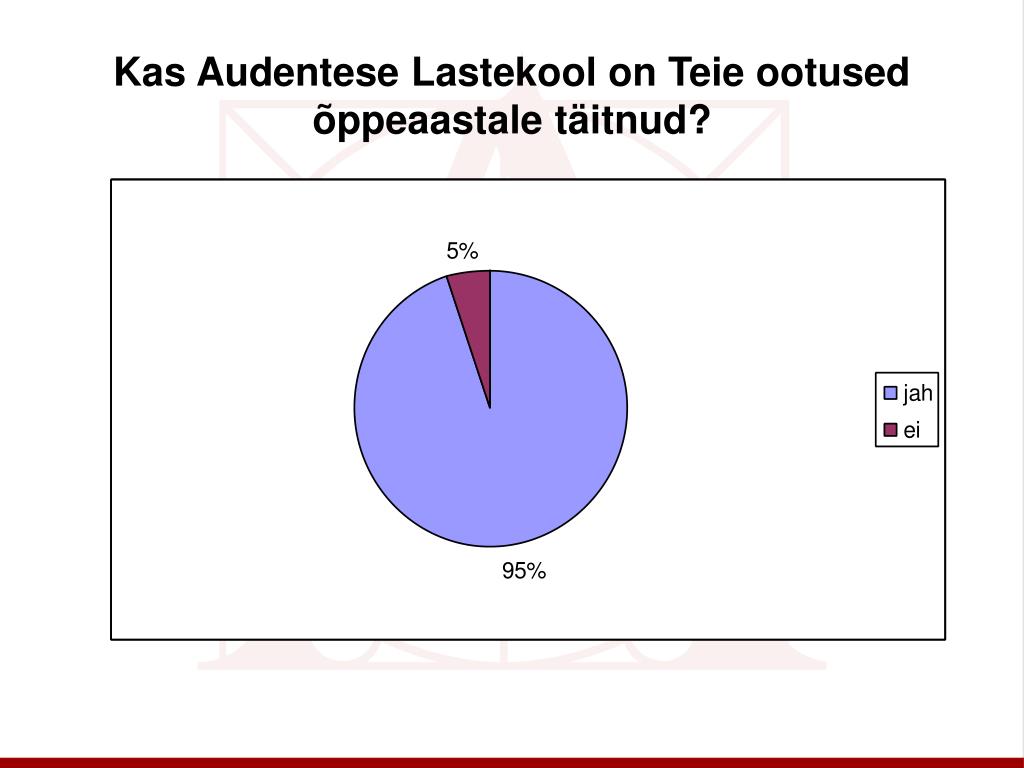 Kas Audentese Lastekool on Teie ootused õppeaastale täitnud?

5%

95%

jah
ei